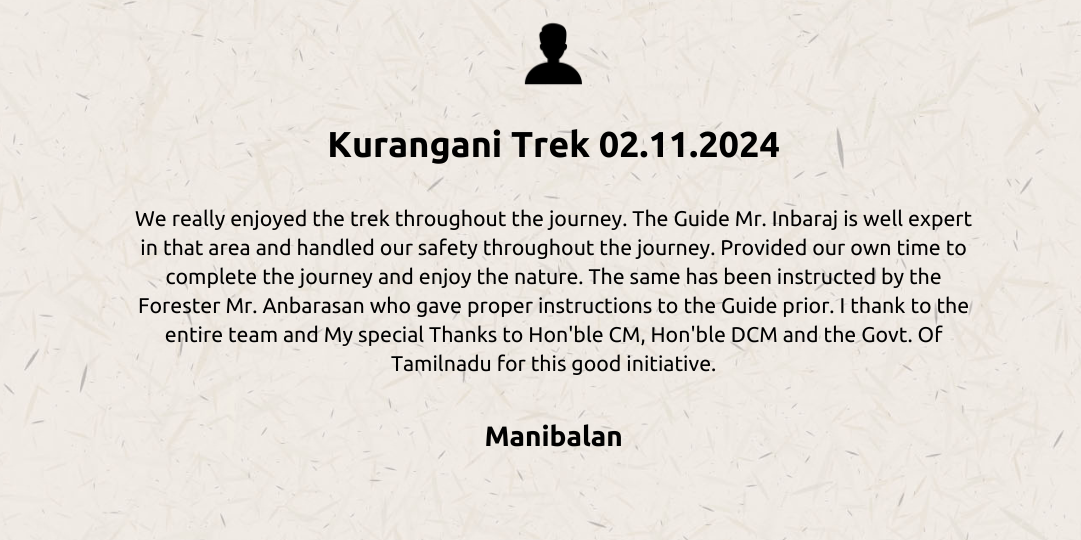 Kurangani Trek 02.11.2024

We really enjoyed the trek throughout the journey. The Guide Mr. Inbaraj is well expert in that area and handled our safety throughout the journey. Provided our own time to complete the journey and enjoy the nature. The same has been instructed by the Forester Mr. Anbarasan who gave proper instructions to the Guide prior. I thank to the entire team and My special Thanks to Hon'ble CM, Hon'ble DCM and the Govt. Of Tamilnadu for this good initiative.

Manibalan